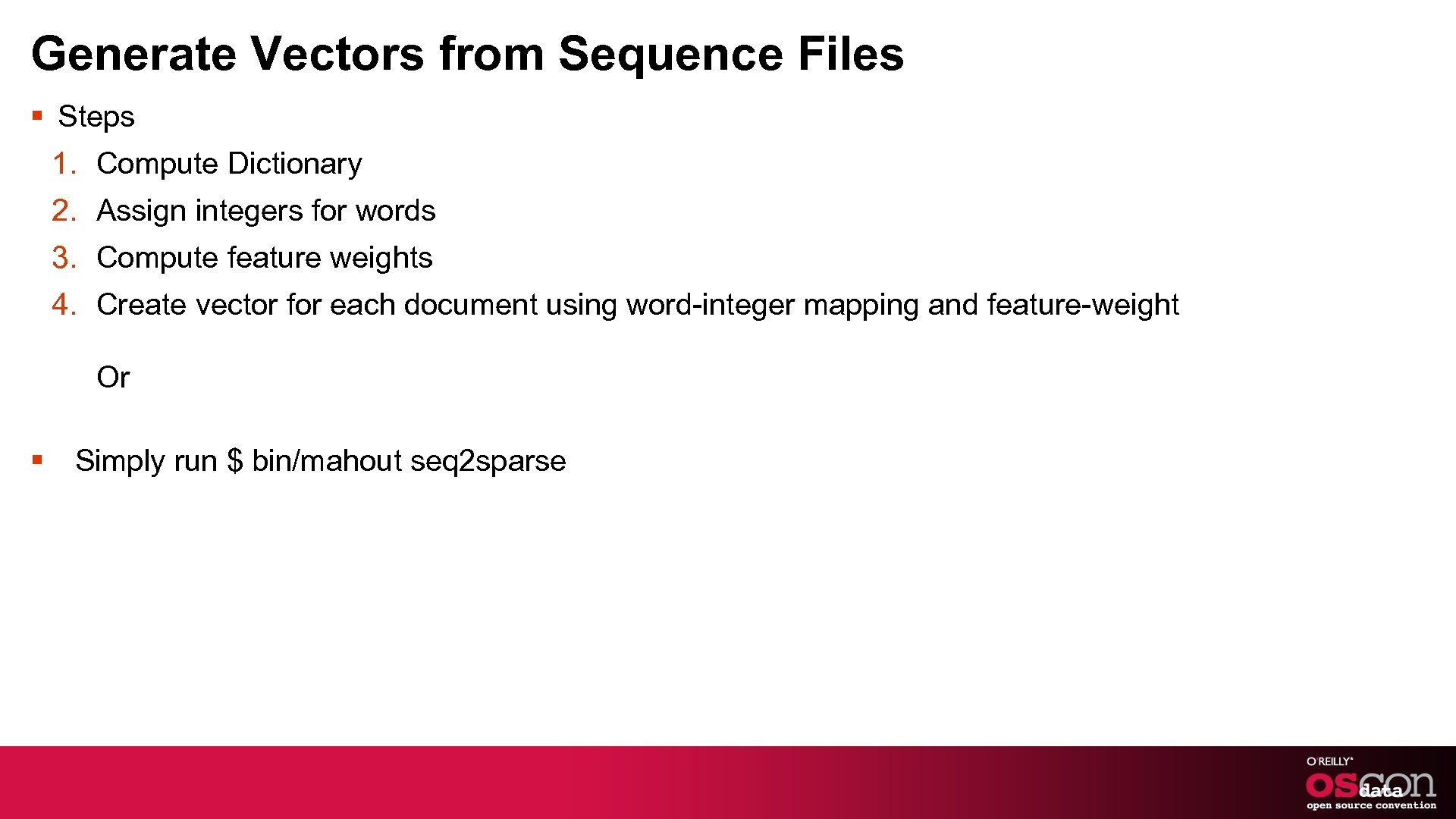 Generate Vectors from Sequence Files

▪ Steps

1. Compute Dictionary
2. Assign integers for words
3. Compute feature weights
4. Create vector for each document using word-integer mapping and feature-weight

Or

▪ Simply run \$ bin/mahout seq2sparse

O'REILLY®
OSCON data
open source convention